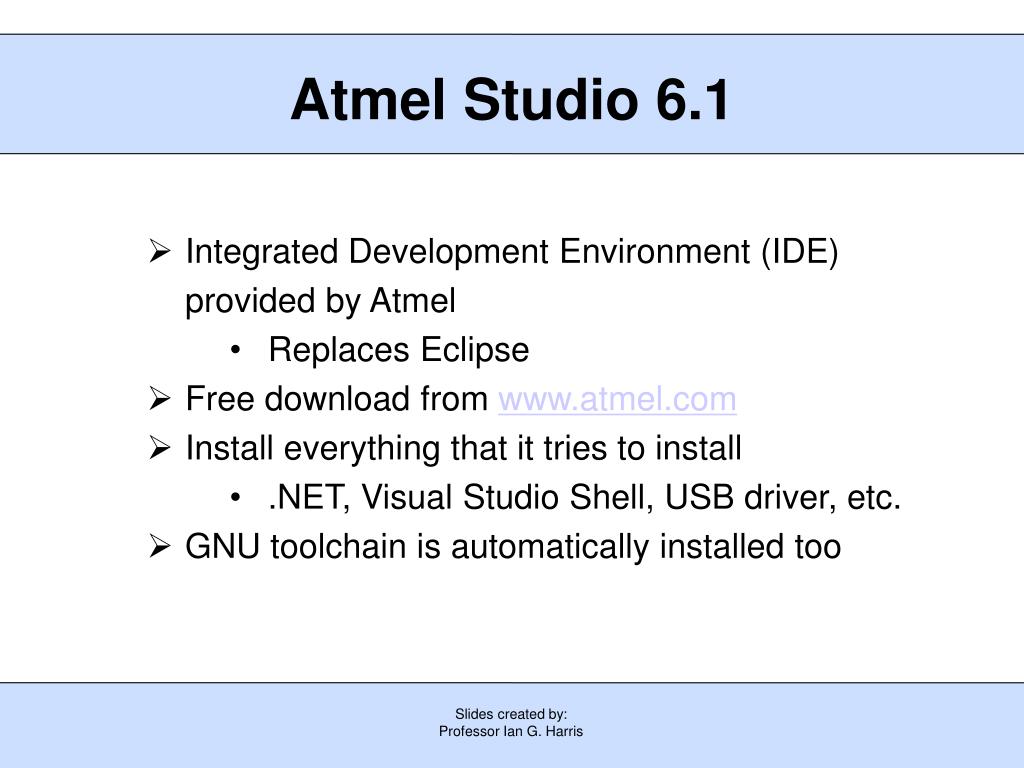 Atmel Studio 6.1

➢ Integrated Development Environment (IDE) provided by Atmel
• Replaces Eclipse
➢ Free download from www.atmel.com
➢ Install everything that it tries to install
• .NET, Visual Studio Shell, USB driver, etc.
➢ GNU toolchain is automatically installed too

Slides created by:
Professor Ian G. Harris